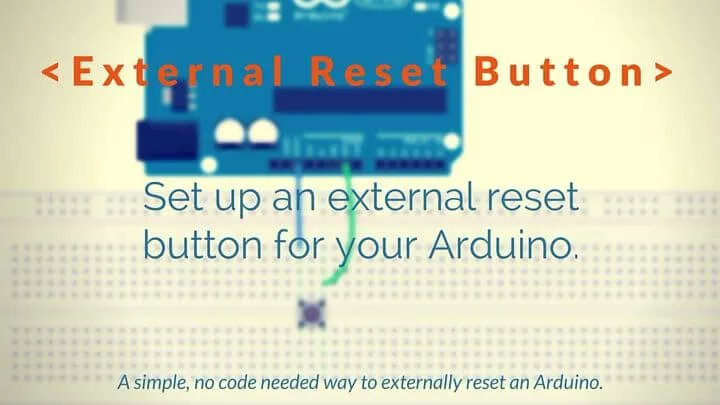 <External Reset Button>

Set up an external reset button for your Arduino.

A simple, no code needed way to externally reset an Arduino.